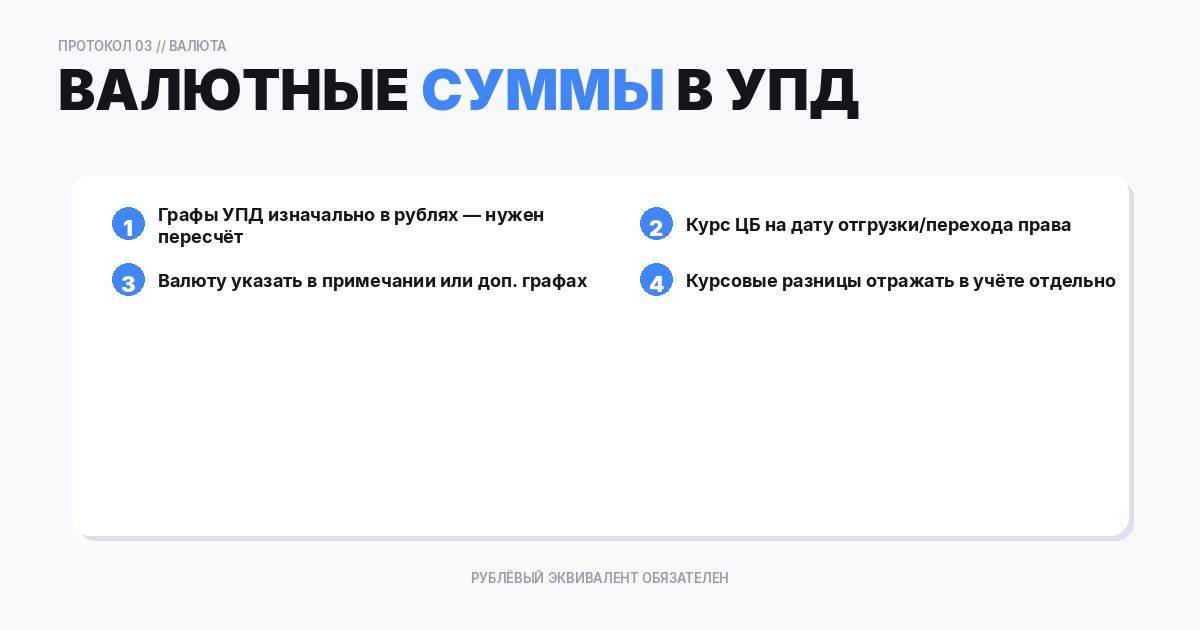 ПРОТОКОЛ 03 // ВАЛЮТА

ВАЛЮТНЫЕ СУММЫ В УПД

1 Графы УПД изначально в рублях — нужен пересчёт

2 Курс ЦБ на дату отгрузки/перехода права

3 Валюту указать в примечании или доп. графах

4 Курсовые разницы отражать в учёте отдельно

РУБЛЁВЫЙ ЭКВИВАЛЕНТ ОБЯЗАТЕЛЕН